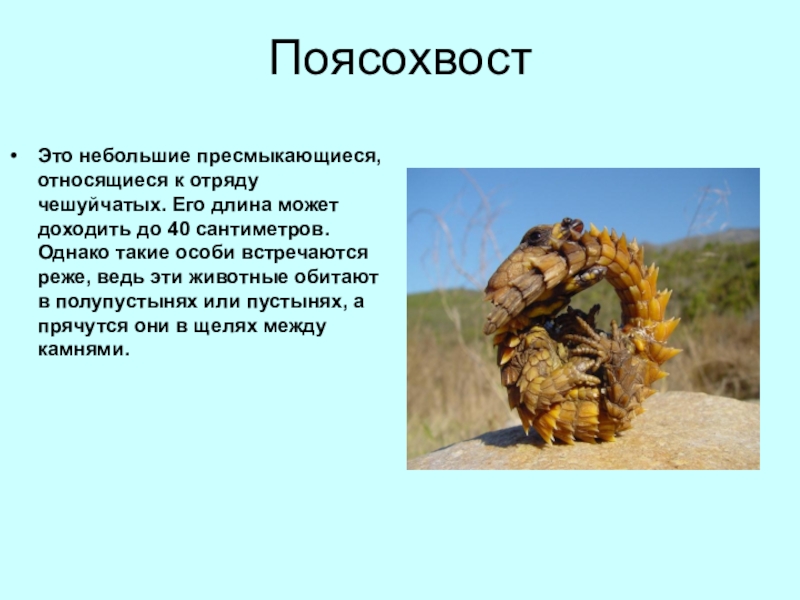 Поясохвост

• Это небольшие пресмыкающиеся, относящиеся к отряду чешуйчатых. Его длина может доходить до 40 сантиметров. Однако такие особи встречаются реже, ведь эти животные обитают в полупустынях или пустынях, а прячутся они в щелях между камнями.